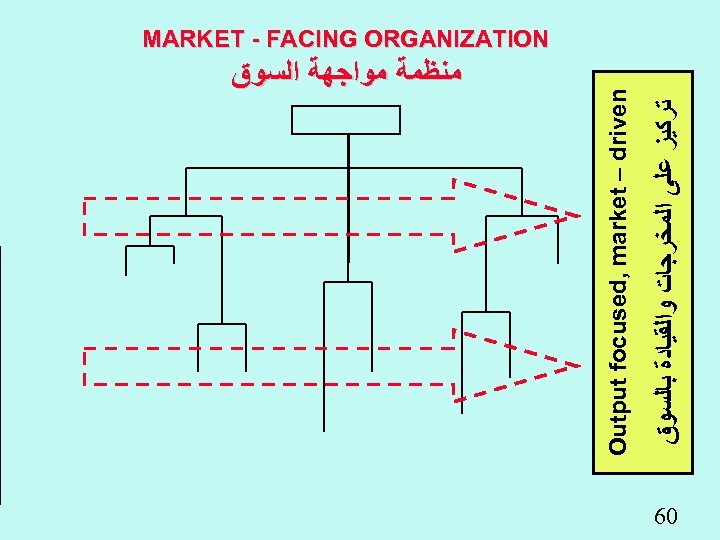 MARKET - FACING ORGANIZATION
منظمة مواجهة السوق

Output focused, market – driven
تركيز على المخرجات والقيادة بالسوق

60